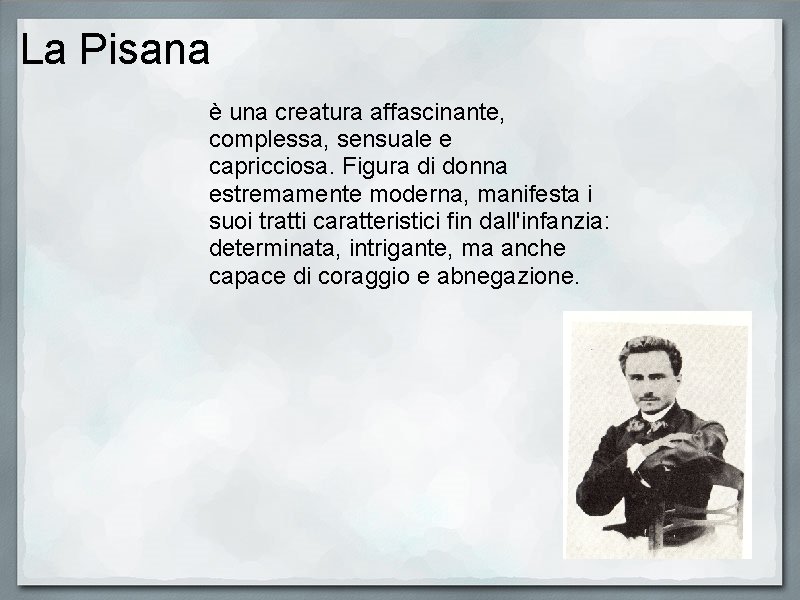 La Pisana

è una creatura affascinante, complessa, sensuale e capricciosa. Figura di donna estremamente moderna, manifesta i suoi tratti caratteristici fin dall'infanzia: determinata, intrigante, ma anche capace di coraggio e abnegazione.